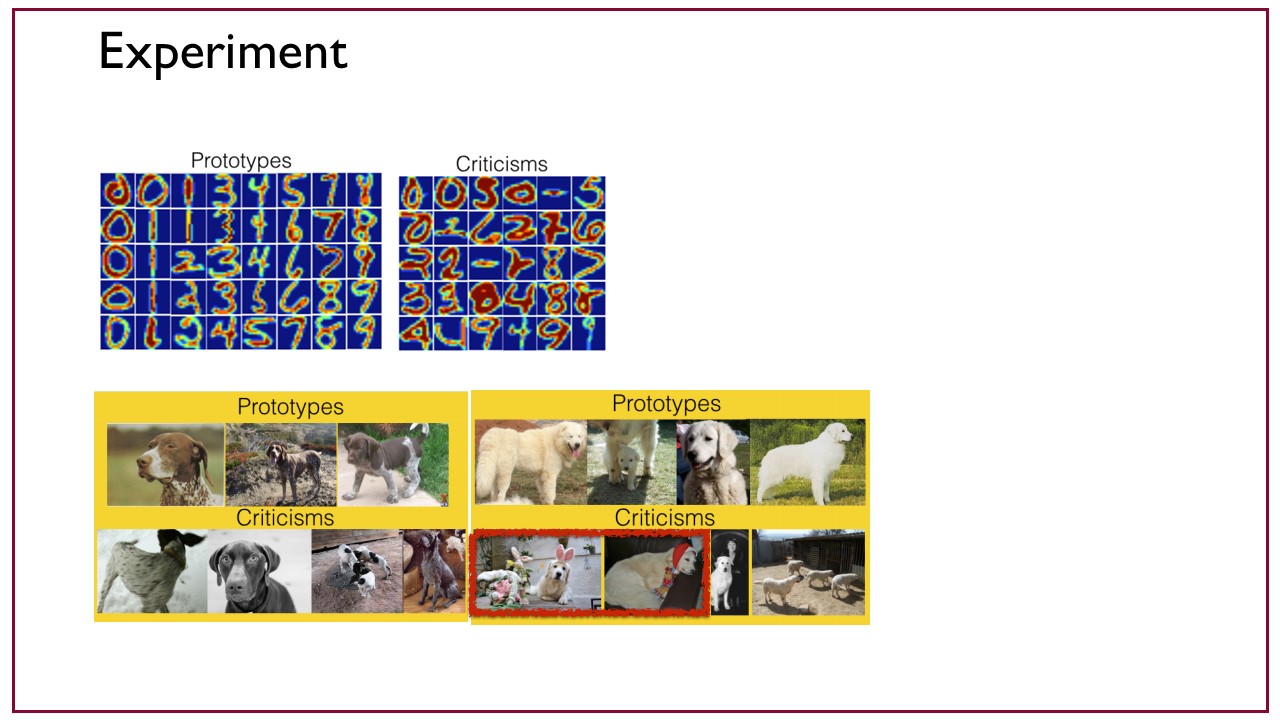 Experiment

Prototypes

Criticisms

Prototypes

Criticisms

Prototypes

Criticisms